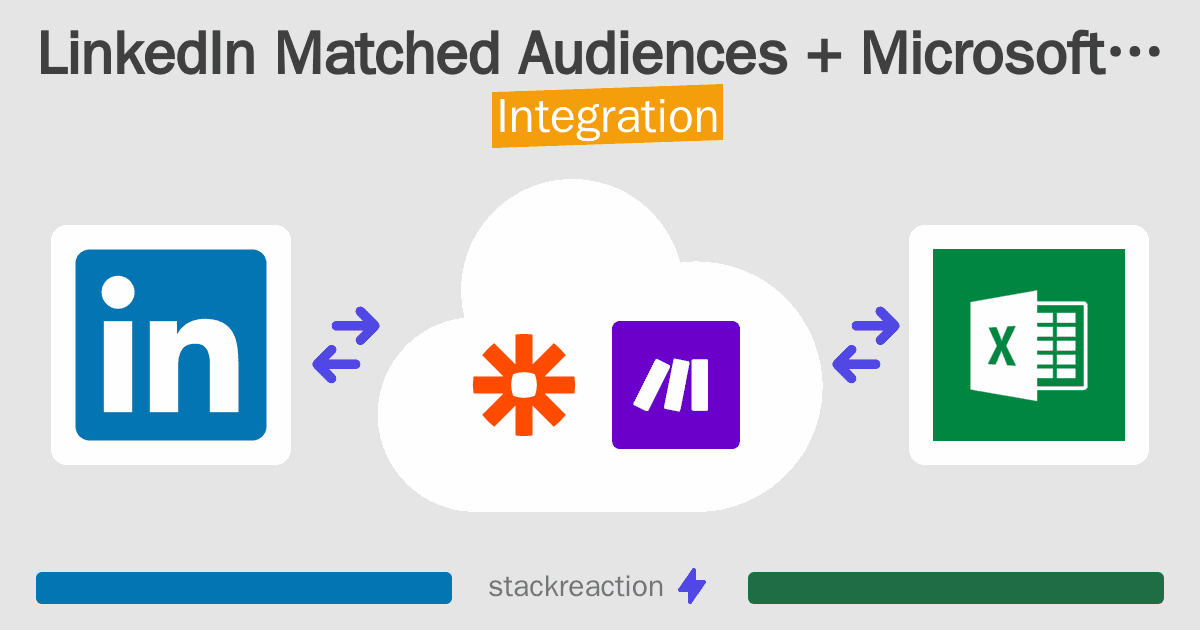 LinkedIn Matched Audiences + Microsoft…
Integration

in

X

stackreaction